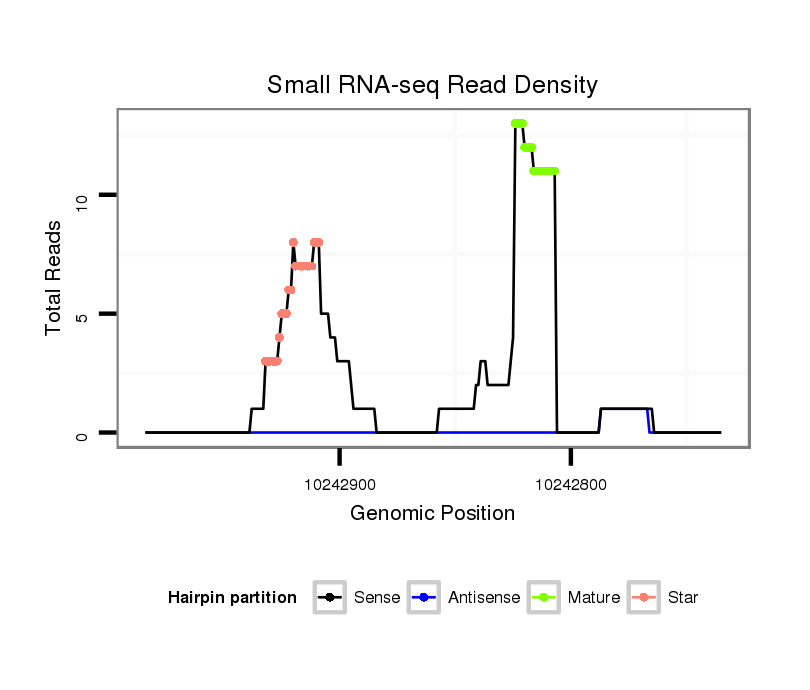 Small RNA-seq Read Density

Total Reads

10
5
0

10242900
10242800

Genomic Position

Hairpin partition
Sense
Antisense
Mature
Star